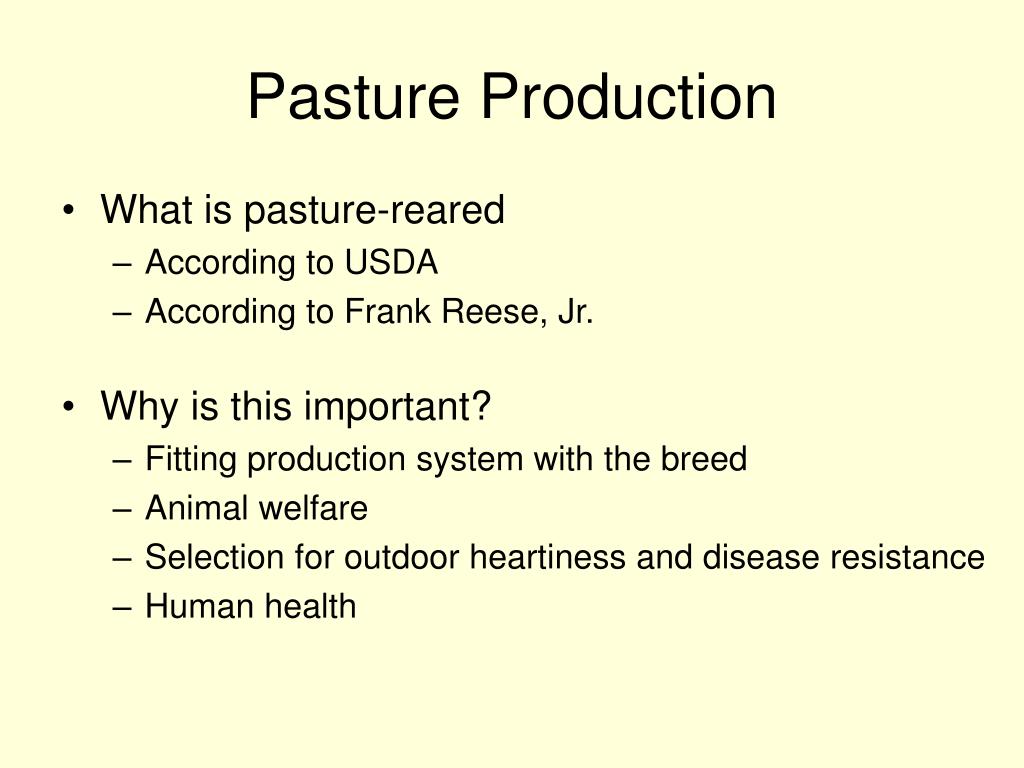 Pasture Production

• What is pasture-reared
– According to USDA
– According to Frank Reese, Jr.

• Why is this important?
– Fitting production system with the breed
– Animal welfare
– Selection for outdoor heartiness and disease resistance
– Human health